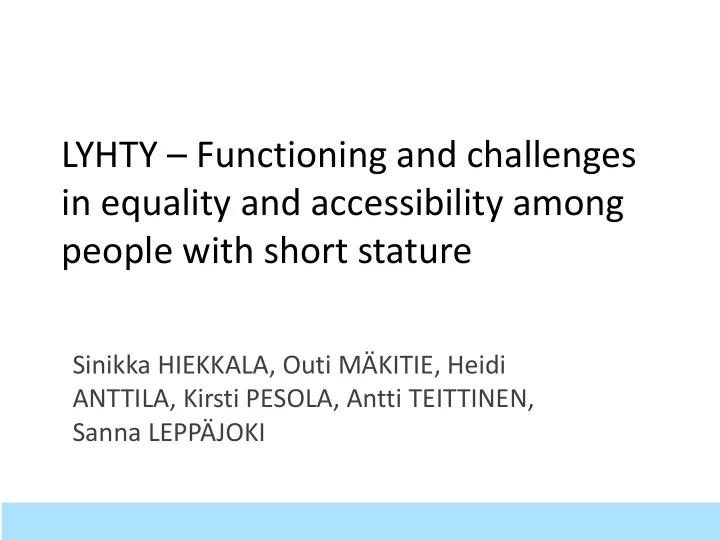 LYHTY – Functioning and challenges in equality and accessibility among people with short stature

Sinikka HIEKKALA, Outi MÄKITIE, Heidi ANTTILA, Kirsti PESOLA, Antti TEITTINEN, Sanna LEPPÄJOKI